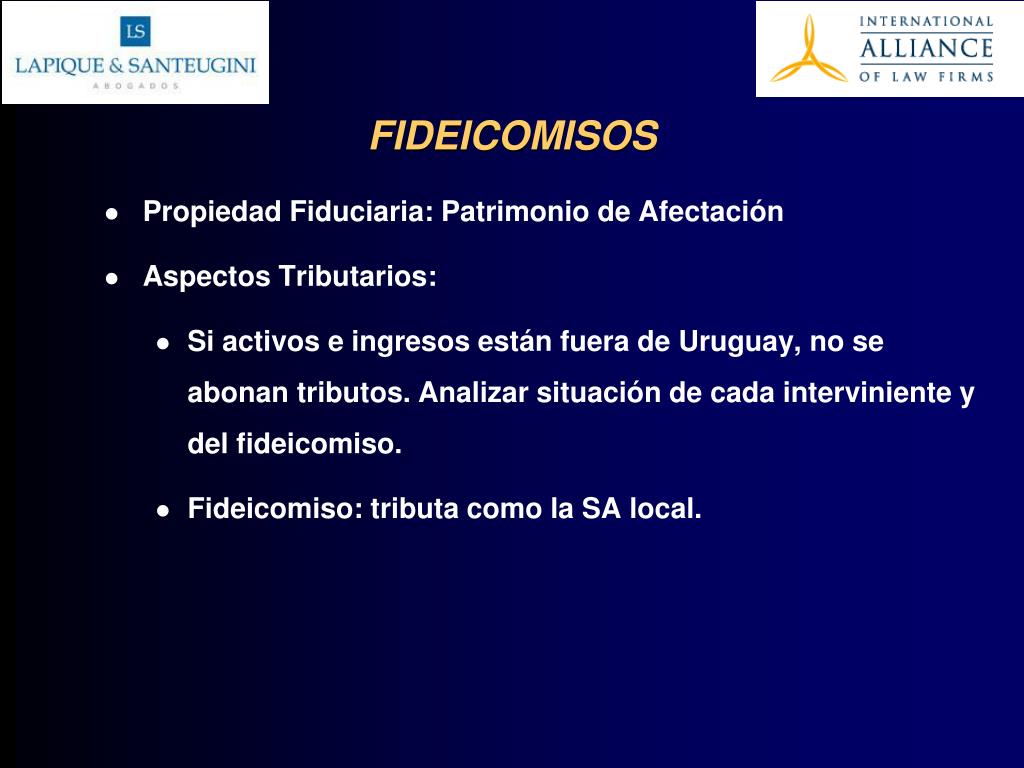 LS
LAPIQUE & SANTEUGINI
ABOGADOS

INTERNATIONAL
ALLIANCE
OF LAW FIRMS

FIDEICOMISOS

- Propiedad Fiduciaria: Patrimonio de Afectación
- Aspectos Tributarios:
  - Si activos e ingresos están fuera de Uruguay, no se abonan tributos. Analizar situación de cada interviniente y del fideicomiso.
  - Fideicomiso: tributa como la SA local.